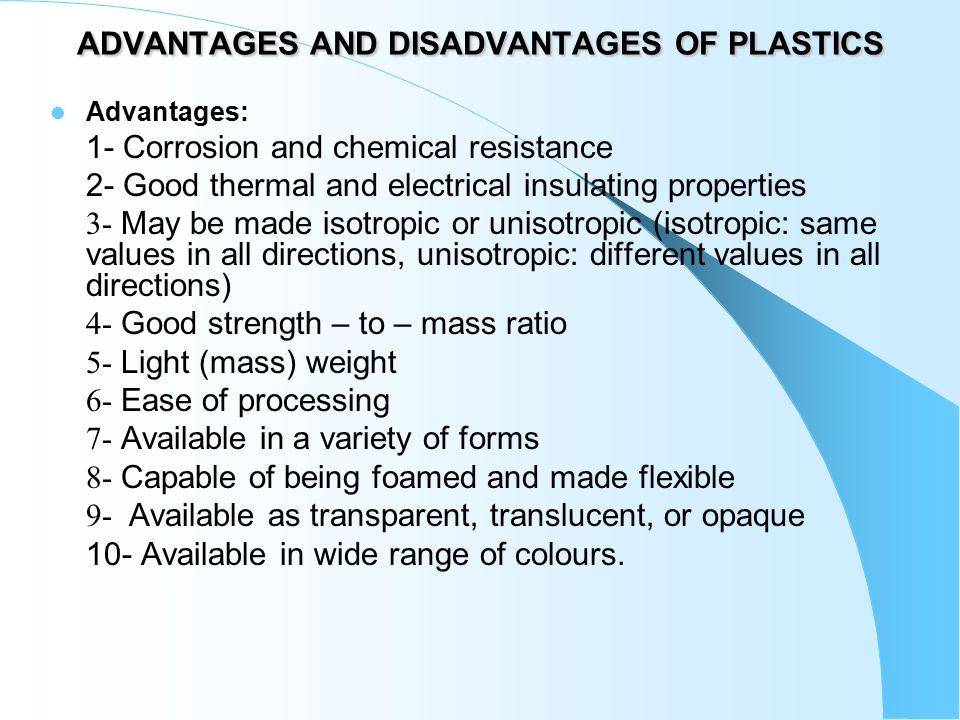 ADVANTAGES AND DISADVANTAGES OF PLASTICS

Advantages:

1- Corrosion and chemical resistance

2- Good thermal and electrical insulating properties

3- May be made isotropic or unisotropic (isotropic: same values in all directions, unisotropic: different values in all directions)

4- Good strength – to – mass ratio

5- Light (mass) weight

6- Ease of processing

7- Available in a variety of forms

8- Capable of being foamed and made flexible

9- Available as transparent, translucent, or opaque

10- Available in wide range of colours.